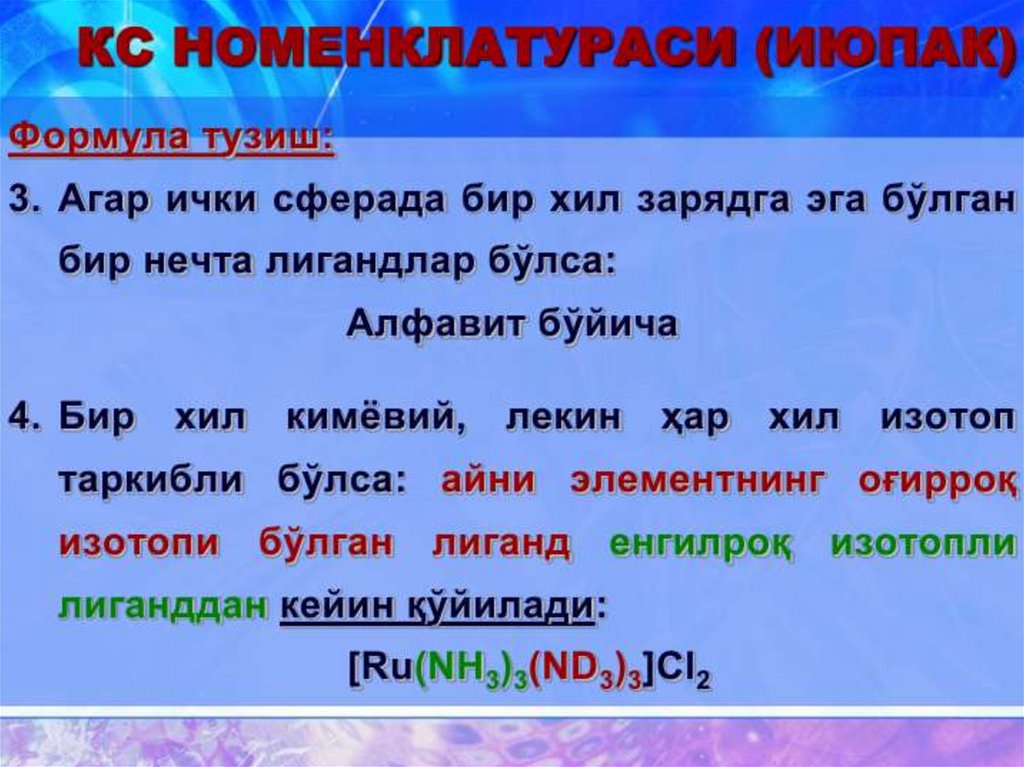 КС НОМЕНКЛАТУРАСИ (ИЮПАК)

Формула тузиш:

3. Агар ички сферада бир хил зарядга эга бўлган бир нечта лигандлар бўлса:

Алфавит бўйича

4. Бир хил кимёвий, лекин ҳар хил изотоп таркибли бўлса: айни элементнинг оғирроқ изотопи бўлган лиганд енгилроқ изотопли лиганддан кейин қўйилади:

$[Ru(NH_3)_3(ND_3)_3]Cl_2$